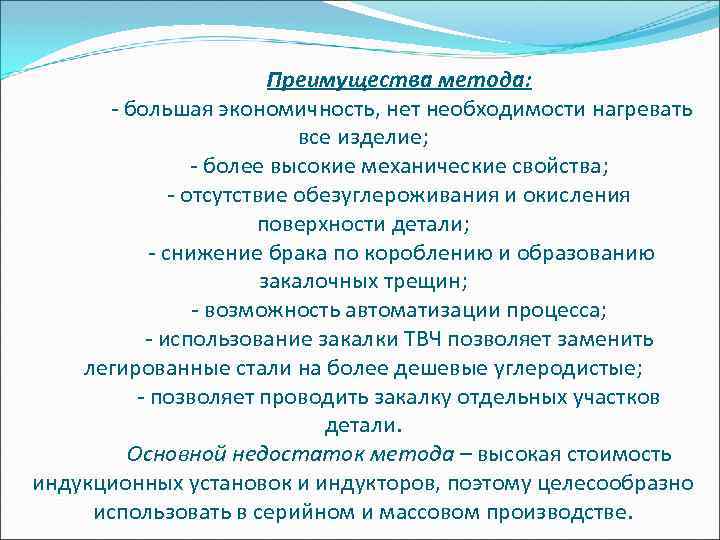 Преимущества метода:

- большая экономичность, нет необходимости нагревать все изделие;

- более высокие механические свойства;

- отсутствие обезуглероживания и окисления поверхности детали;

- снижение брака по короблению и образованию закалочных трещин;

- возможность автоматизации процесса;

- использование закалки ТВЧ позволяет заменить легированные стали на более дешевые углеродистые;

- позволяет проводить закалку отдельных участков детали.

Основной недостаток метода – высокая стоимость индукционных установок и индукторов, поэтому целесообразно использовать в серийном и массовом производстве.